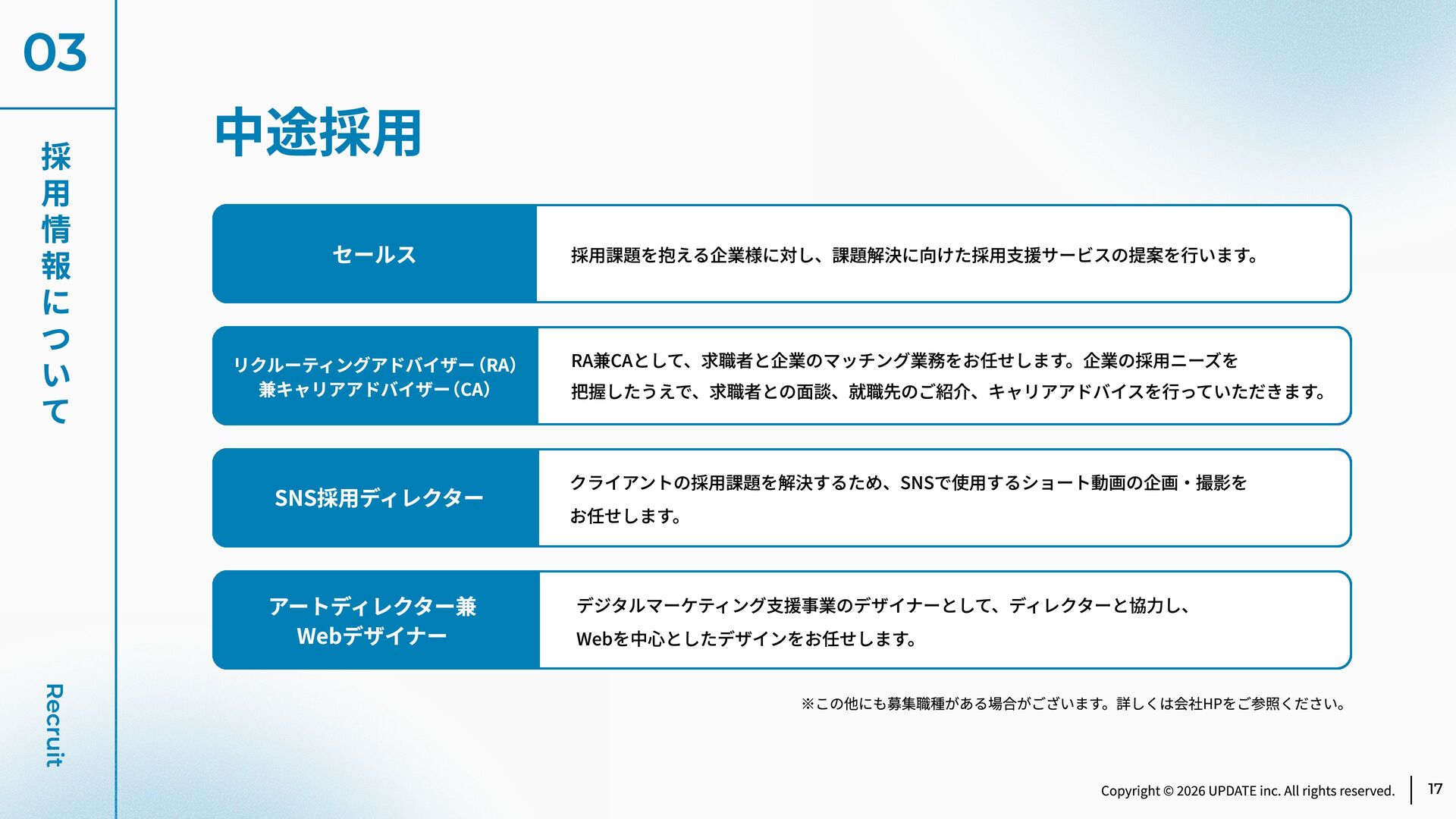 03

採用情報について

Recruit

中途採用

| セールス | 採用課題を抱える企業様に対し、課題解決に向けた採用支援サービスの提案を行います。 |
|---|---|
| リクルーティングアドバイザー（RA）兼キャリアアドバイザー（CA） | RA兼CAとして、求職者と企業のマッチング業務をお任せします。企業の採用ニーズを把握したうえで、求職者との面談、就職先のご紹介、キャリアアドバイスを行っていただきます。 |
| SNS採用ディレクター | クライアントの採用課題を解決するため、SNSで使用するショート動画の企画・撮影をお任せします。 |
| アートディレクター兼Webデザイナー | デジタルマーケティング支援事業のデザイナーとして、ディレクターと協力し、Webを中心としたデザインをお任せします。 |

※この他にも募集職種がある場合がございます。詳しくは会社HPをご参照ください。

Copyright © 2026 UPDATE inc. All rights reserved.

17